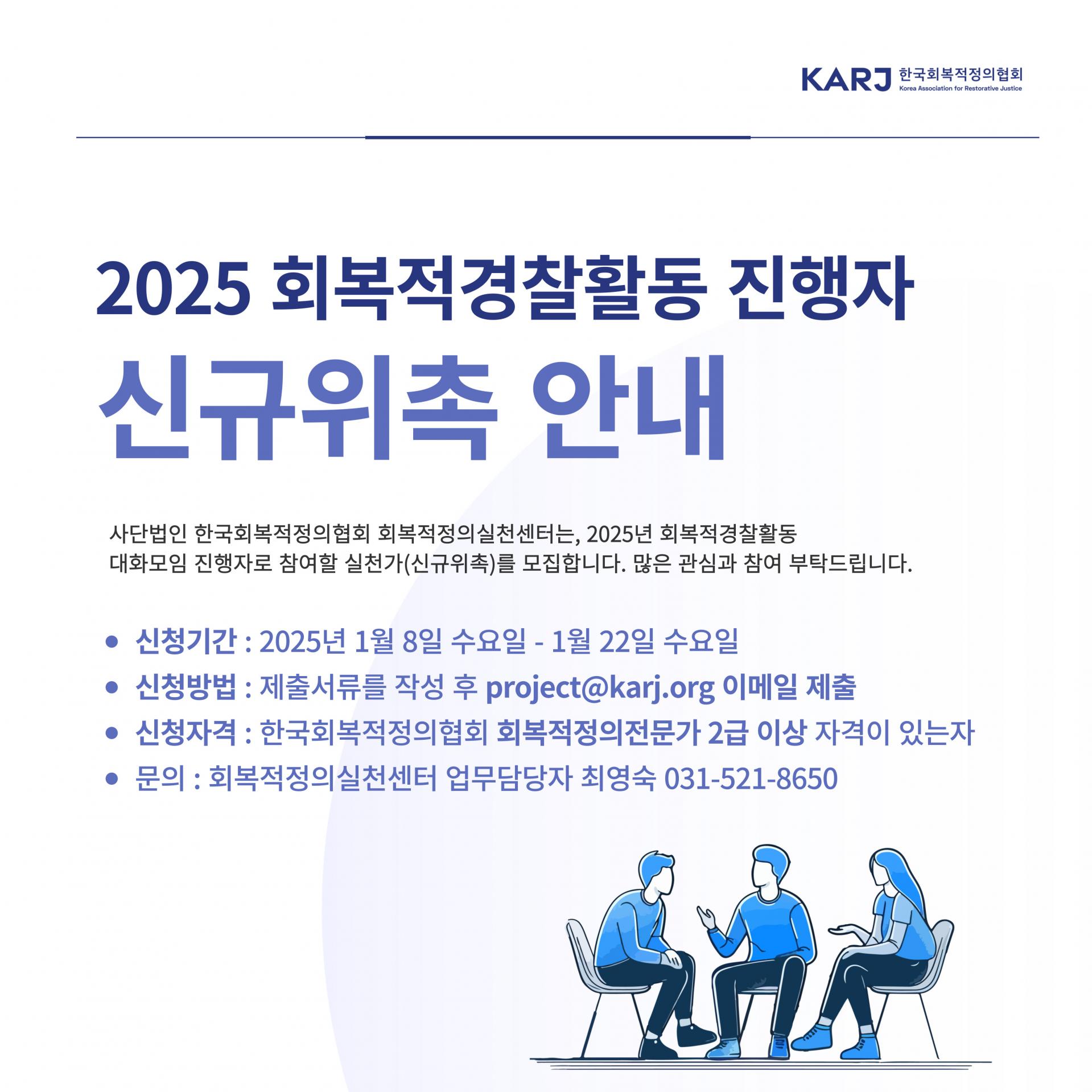 KARJ 한국회복적정의협회
Korea Association for Restorative Justice

2025 회복적경찰활동 진행자

신규위촉 안내

사단법인 한국회복적정의협회 회복적정의실천센터는, 2025년 회복적경찰활동 대화모임 진행자로 참여할 실천가(신규위촉)를 모집합니다. 많은 관심과 참여 부탁드립니다.

• 신청기간 : 2025년 1월 8일 수요일 - 1월 22일 수요일
• 신청방법 : 제출서류를 작성 후 project@karj.org 이메일 제출
• 신청자격 : 한국회복적정의협회 회복적정의전문가 2급 이상 자격이 있는자
• 문의 : 회복적정의실천센터 업무담당자 최영숙 031-521-8650